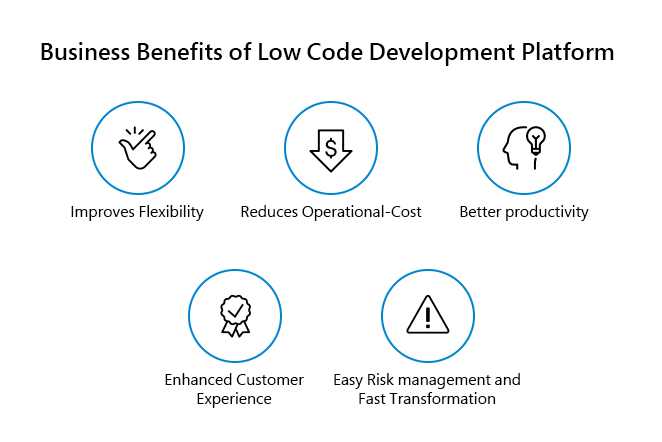 Business Benefits of Low Code Development Platform

$

Improves Flexibility

Reduces Operational-Cost

Better productivity

Enhanced Customer Experience

Easy Risk management and Fast Transformation